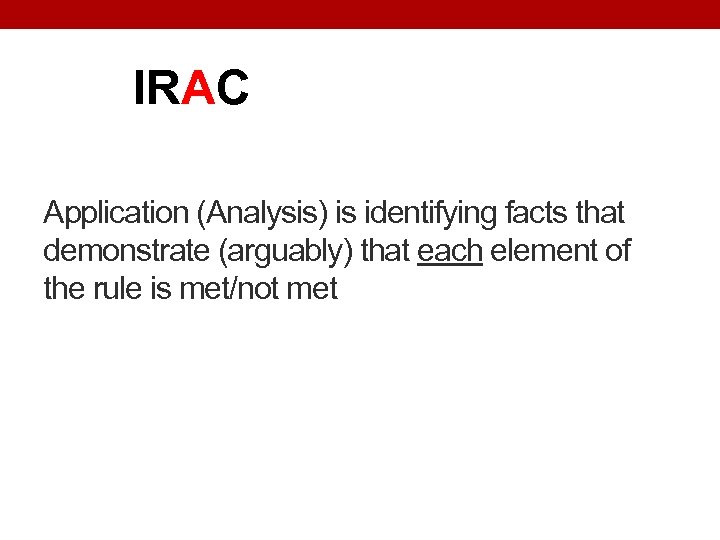 IRAC

Application (Analysis) is identifying facts that demonstrate (arguably) that each element of the rule is met/not met